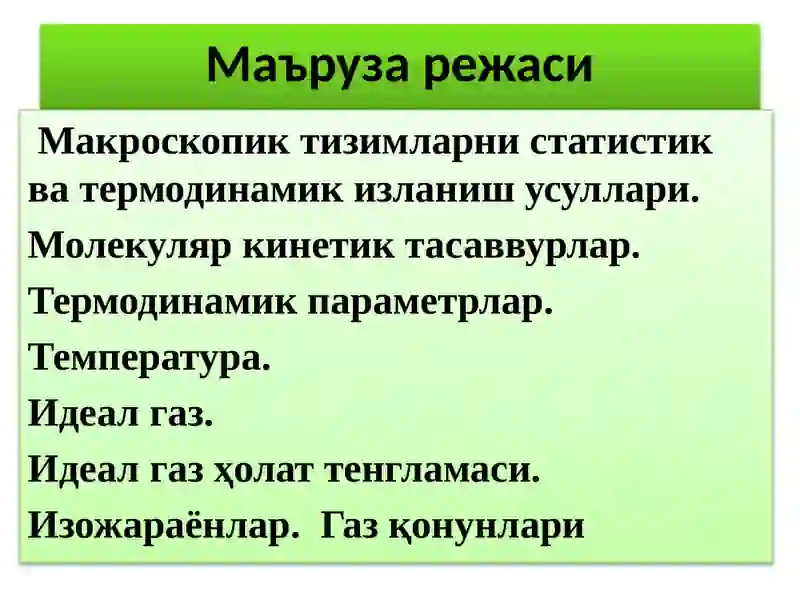 Маъруза режаси

Макроскопик тизимларни статистик ва термодинамик изланиш усуллари.

Молекуляр кинетик тасаввурлар.

Термодинамик параметрлар.

Температура.

Идеал газ.

Идеал газ ҳолат тенгламаси.

Изожараёнлар. Газ қонунлари